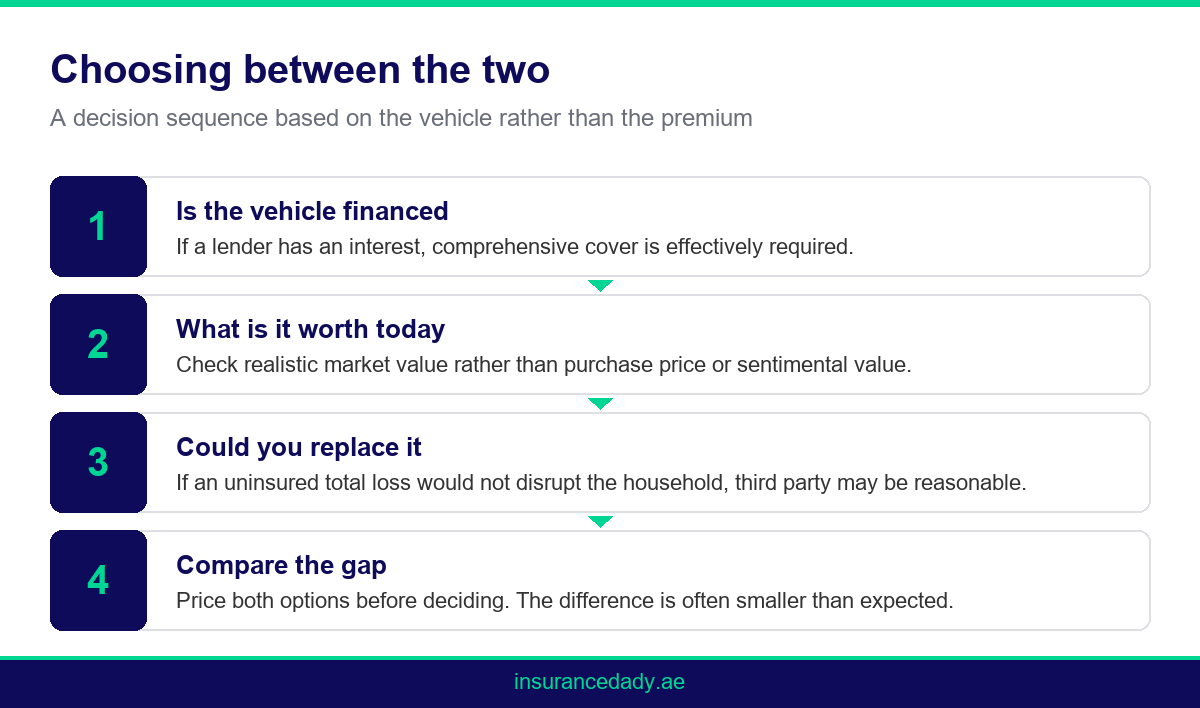 Choosing between the two

A decision sequence based on the vehicle rather than the premium

1
Is the vehicle financed
If a lender has an interest, comprehensive cover is effectively required.

2
What is it worth today
Check realistic market value rather than purchase price or sentimental value.

3
Could you replace it
If an uninsured total loss would not disrupt the household, third party may be reasonable.

4
Compare the gap
Price both options before deciding. The difference is often smaller than expected.

insurancedady.ae